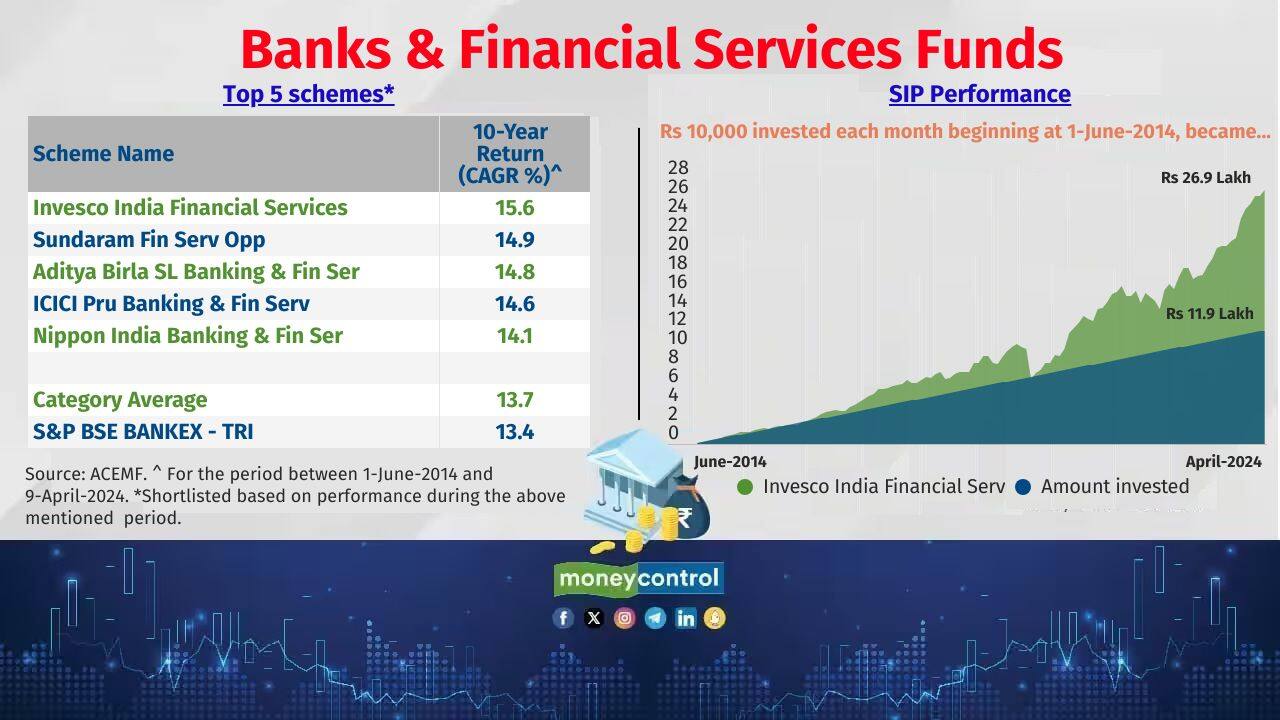 Banks & Financial Services Funds

Top 5 schemes*

| Scheme Name | 10-Year Return (CAGR %)^ |
|---|---|
| Invesco India Financial Services | 15.6 |
| Sundaram Fin Serv Opp | 14.9 |
| Aditya Birla SL Banking & Fin Ser | 14.8 |
| ICICI Pru Banking & Fin Serv | 14.6 |
| Nippon India Banking & Fin Ser | 14.1 |
| | |
| Category Average | 13.7 |
| S&P BSE BANKEX - TRI | 13.4 |

Source: ACEMF. ^ For the period between 1-June-2014 and 9-April-2024. *Shortlisted based on performance during the above mentioned period.

SIP Performance

Rs 10,000 invested each month beginning at 1-June-2014, became...

28
26
24
22
20
18
16
14
12
10
8
6
4
2
0

Rs 26.9 Lakh
Rs 11.9 Lakh

June-2014
April-2024

Invesco India Financial Serv
Amount invested

moneycontrol